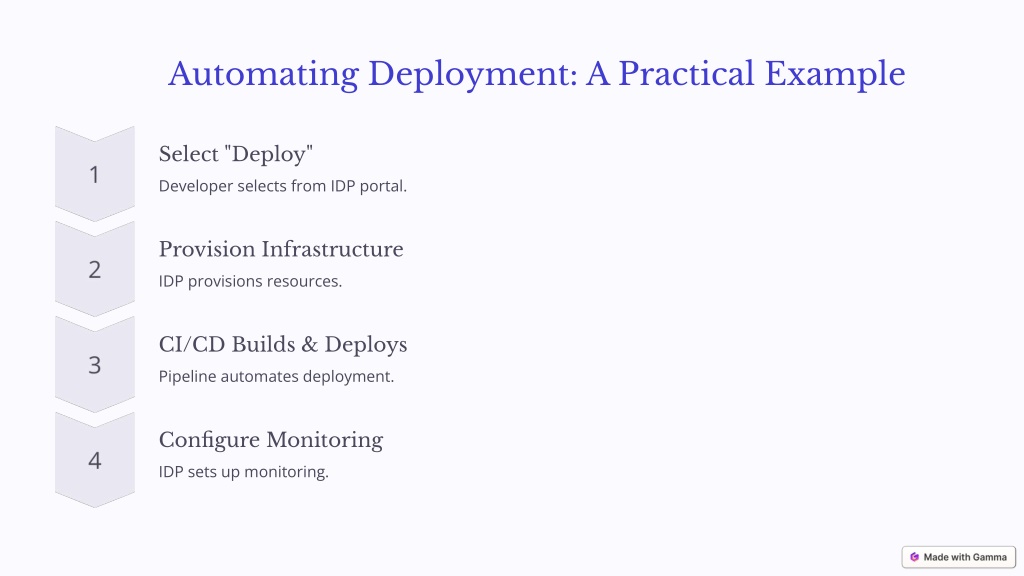 Automating Deployment: A Practical Example

1

Select "Deploy"

Developer selects from IDP portal.

2

Provision Infrastructure

IDP provisions resources.

3

CI/CD Builds & Deploys

Pipeline automates deployment.

4

Configure Monitoring

IDP sets up monitoring.

Made with Gamma